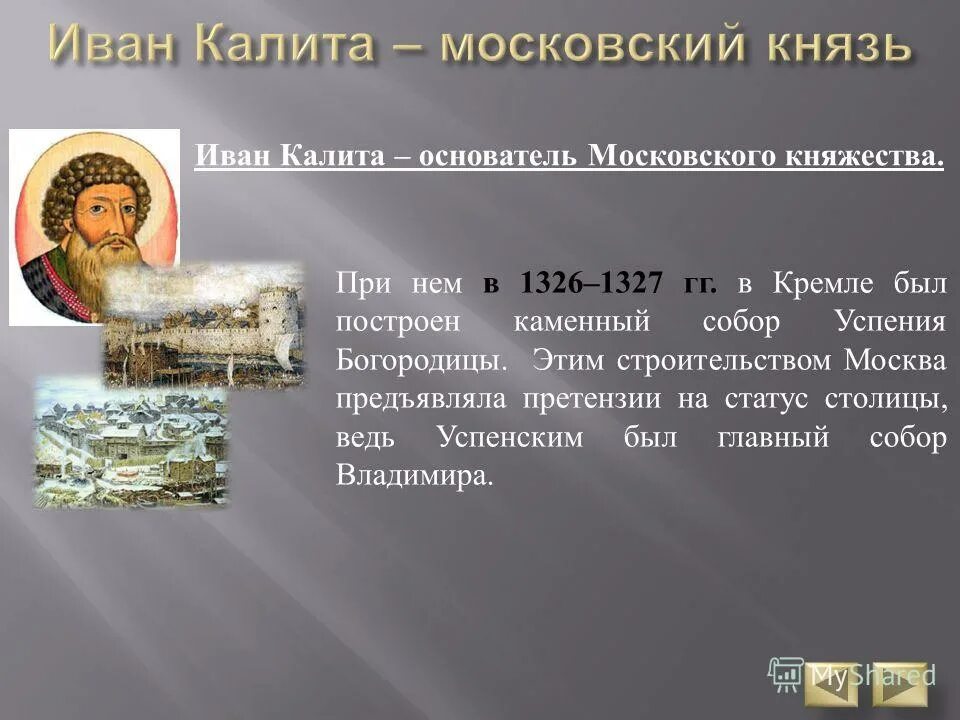 Иван Калита – московский князь

Иван Калита – основатель Московского княжества.

При нем в 1326–1327 гг. в Кремле был построен каменный собор Успения Богородицы. Этим строительством Москва предъявляла претензии на статус столицы, ведь Успенским был главный собор Владимира.

MyShared